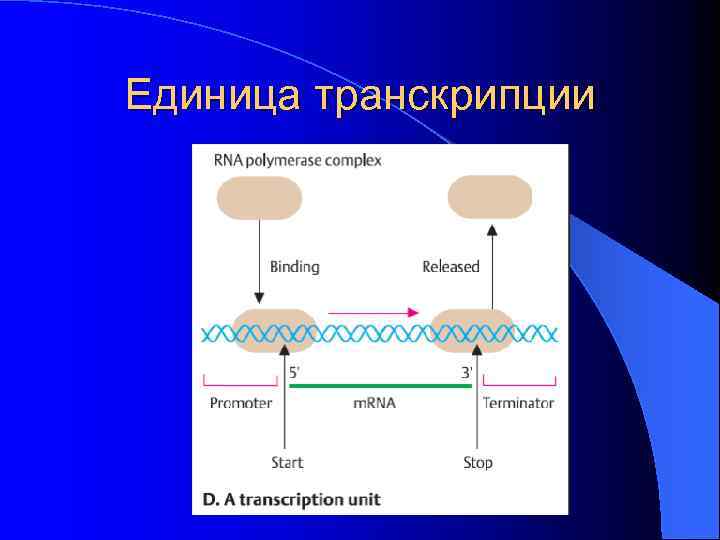 Единица транскрипции

RNA polymerase complex

Binding

Released

5'

3'

Promoter

mRNA

Terminator

Start

Stop

D. A transcription unit